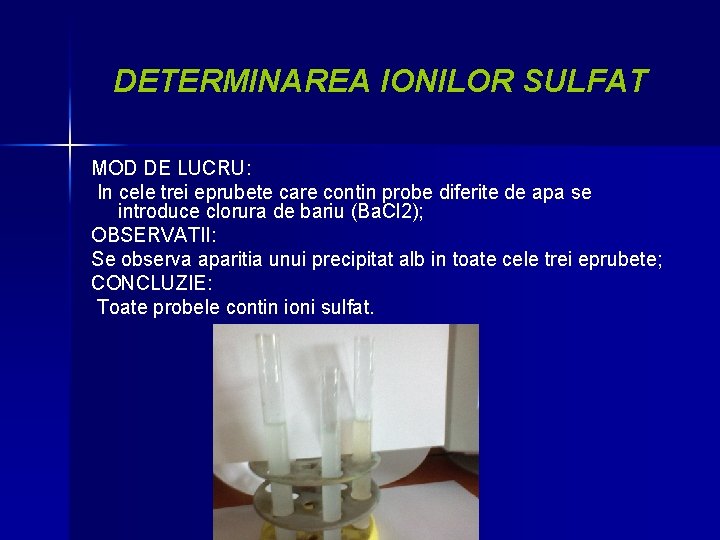 DETERMINAREA IONILOR SULFAT

MOD DE LUCRU:
In cele trei eprubete care contin probe diferite de apa se introduce clorura de bariu (BaCl2);
OBSERVATII:
Se observa aparitia unui precipitat alb in toate cele trei eprubete;
CONCLUZIE:
Toate probele contin ioni sulfat.